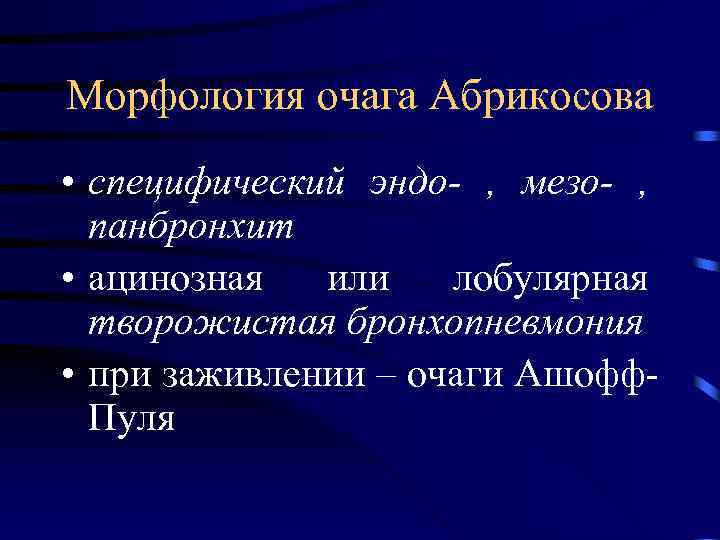 Морфология очага Абрикосова

• специфический эндо- , мезо- , панбронхит

• ацинозная или лобулярная творожистая бронхопневмония

• при заживлении – очаги Ашофф-Пуля